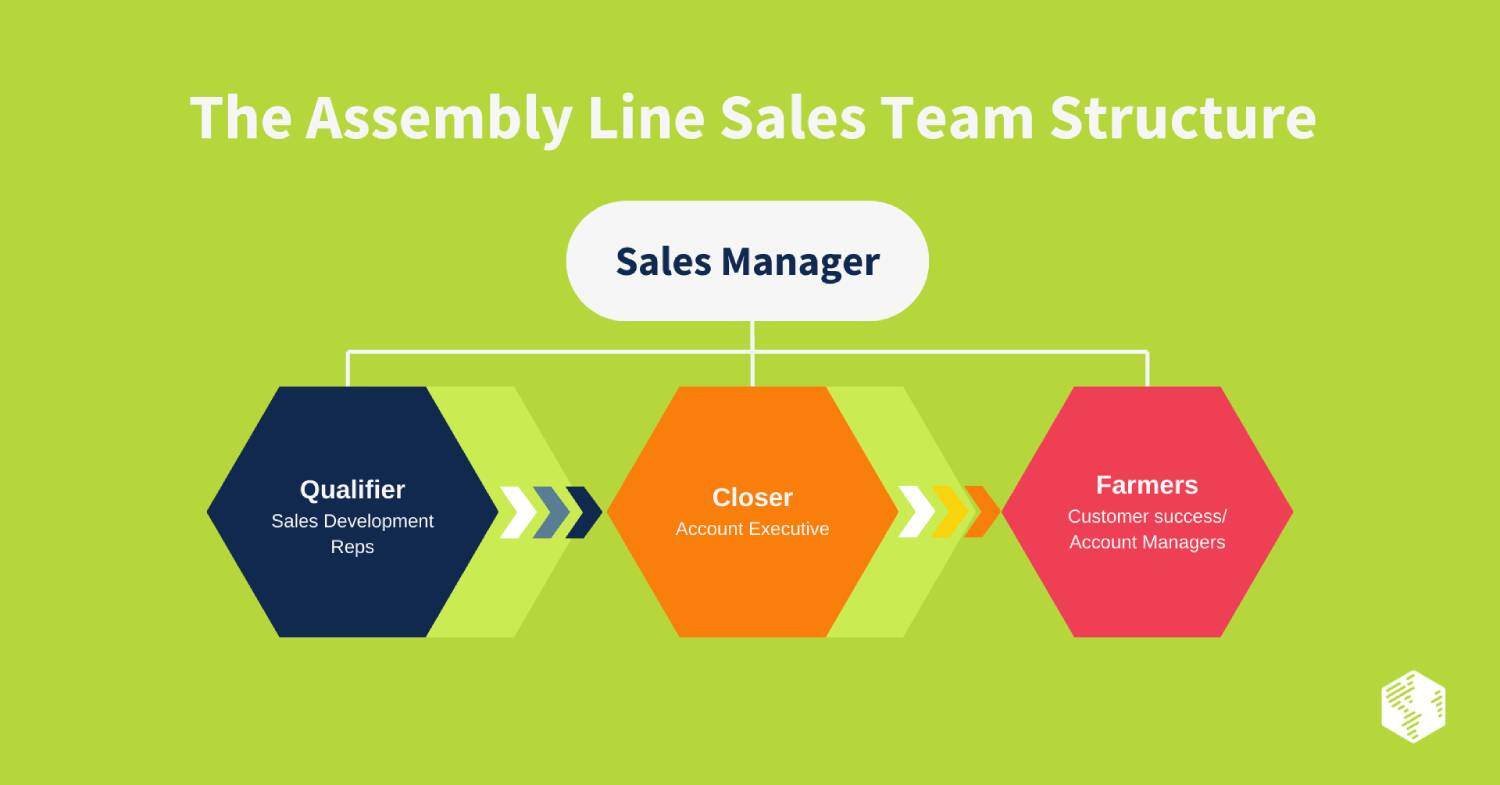 The Assembly Line Sales Team Structure

Sales Manager

Qualifier
Sales Development Reps

Closer
Account Executive

Farmers
Customer success/ Account Managers